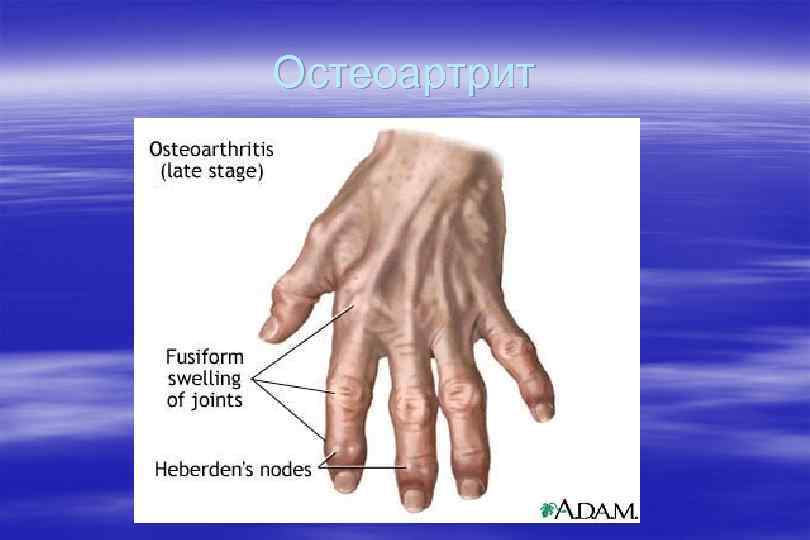 Остеоартрит

Osteoarthritis (late stage)

Fusiform swelling of joints

Heberden's nodes

A.D.A.M.